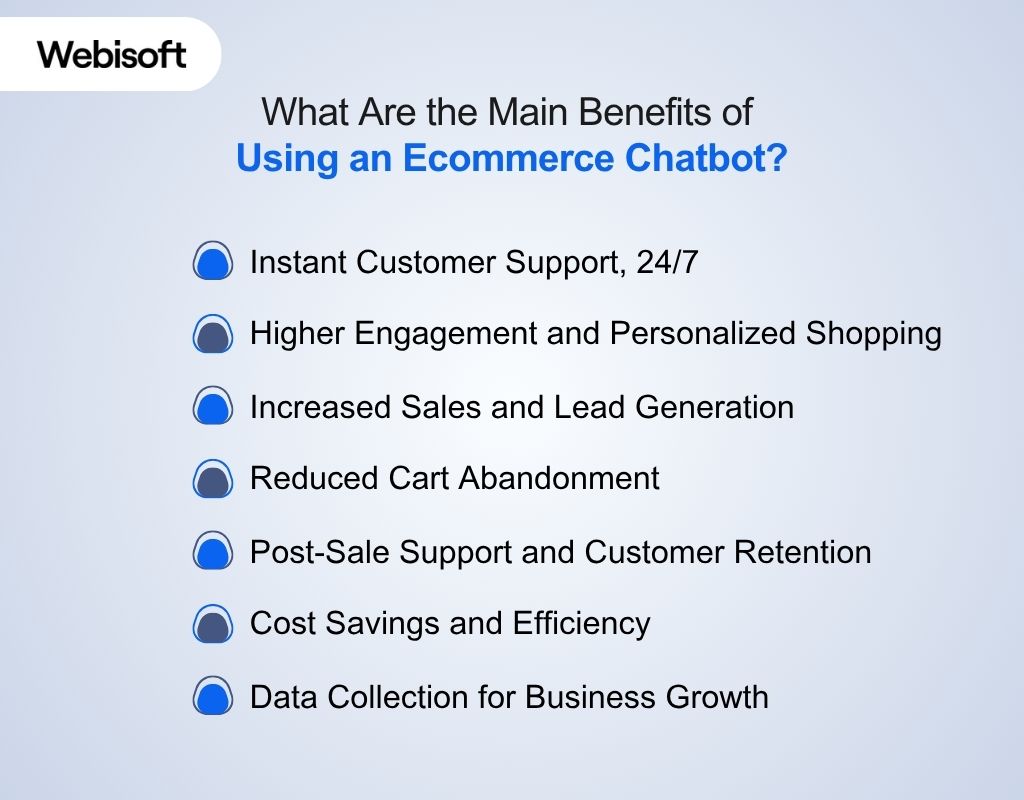 Webisoft

What Are the Main Benefits of
Using an Ecommerce Chatbot?

Instant Customer Support, 24/7

Higher Engagement and Personalized Shopping

Increased Sales and Lead Generation

Reduced Cart Abandonment

Post-Sale Support and Customer Retention

Cost Savings and Efficiency

Data Collection for Business Growth